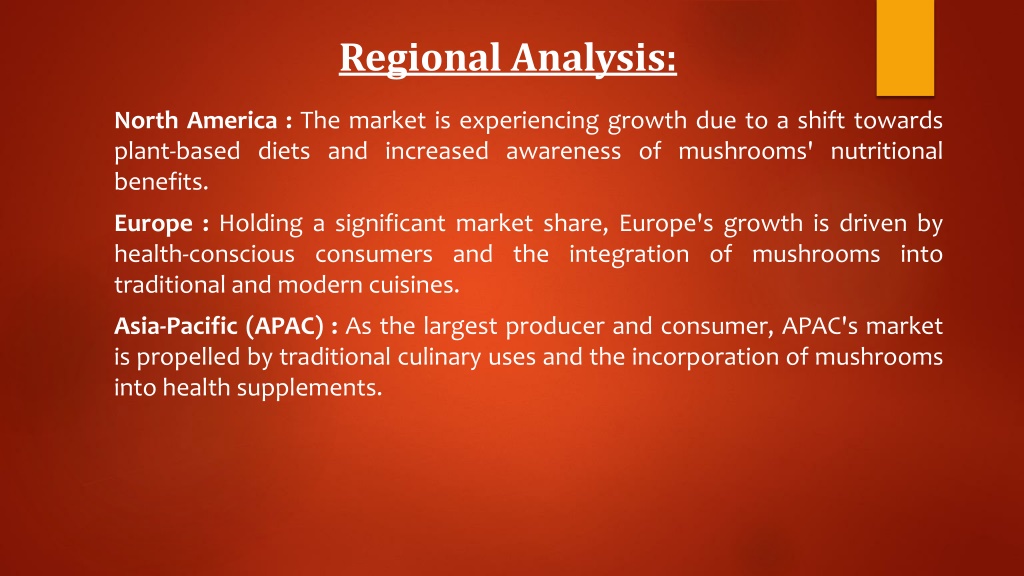 Regional Analysis:

North America : The market is experiencing growth due to a shift towards plant-based diets and increased awareness of mushrooms' nutritional benefits.

Europe : Holding a significant market share, Europe's growth is driven by health-conscious consumers and the integration of mushrooms into traditional and modern cuisines.

Asia-Pacific (APAC) : As the largest producer and consumer, APAC's market is propelled by traditional culinary uses and the incorporation of mushrooms into health supplements.